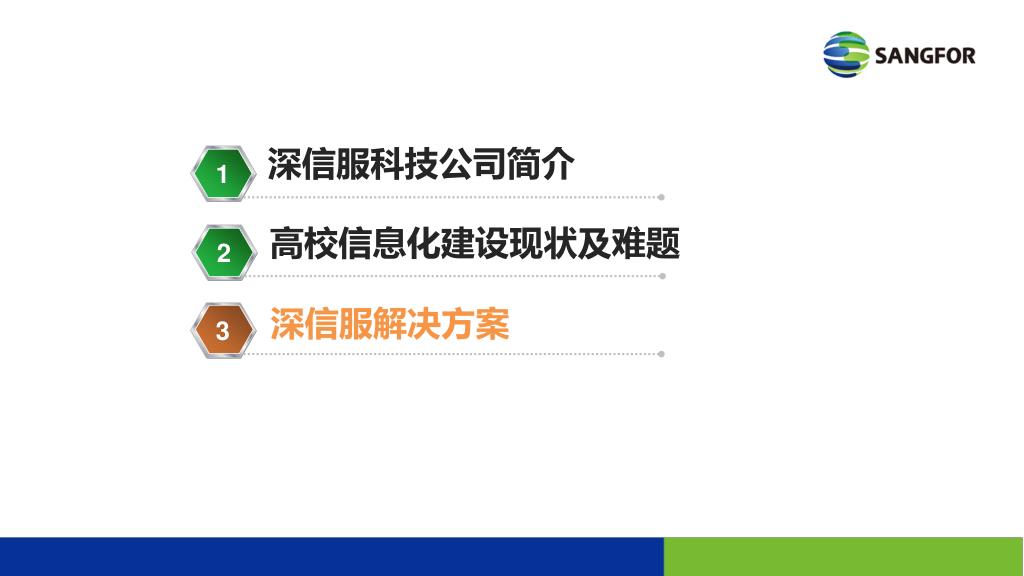 SANGFOR

1 深信服科技公司简介

2 高校信息化建设现状及难题

3 深信服解决方案